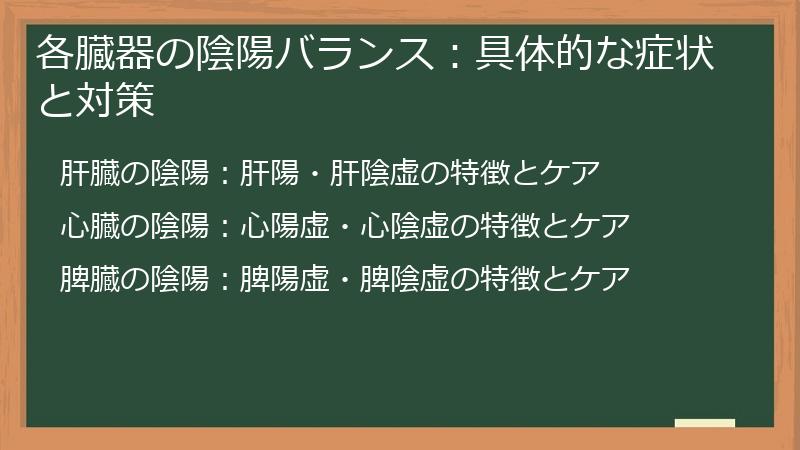 各臓器の陰陽バランス：具体的な症状と対策

肝臓の陰陽：肝陽・肝陰虚の特徴とケア

心臓の陰陽：心陽虚・心陰虚の特徴とケア

脾臓の陰陽：脾陽虚・脾陰虚の特徴とケア